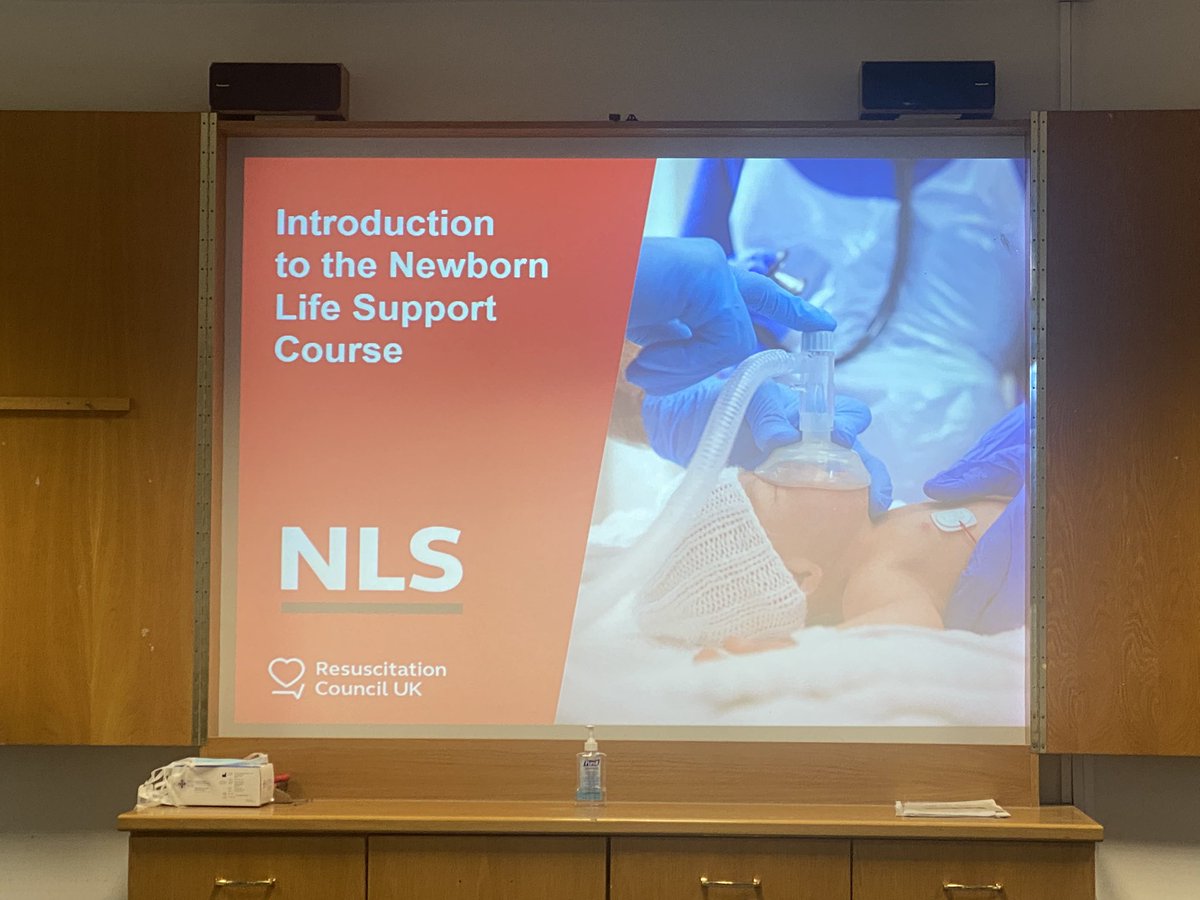 Introduction to the Newborn Life Support Course

NLS

Resuscitation Council UK